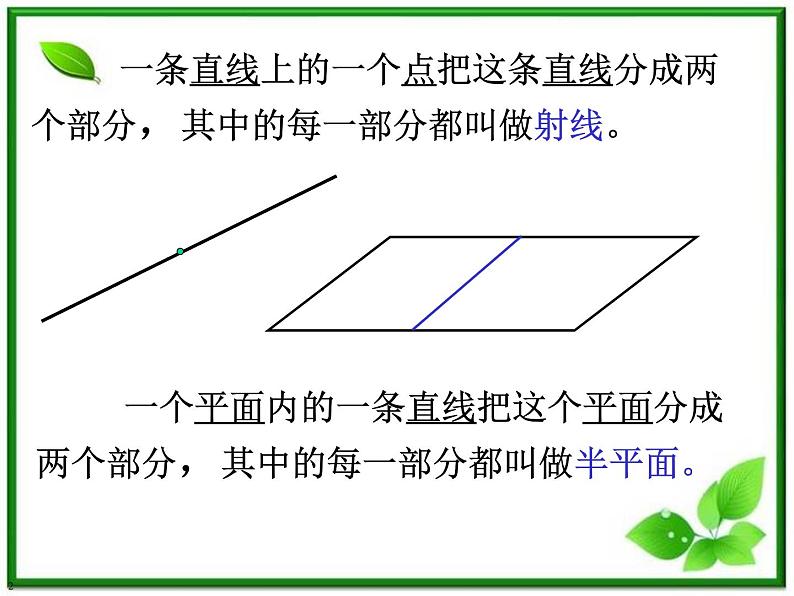 一条直线上的一个点把这条直线分成两个部分，其中的每一部分都叫做射线。

一个平面内的一条直线把这个平面分成两个部分，其中的每一部分都叫做半平面。